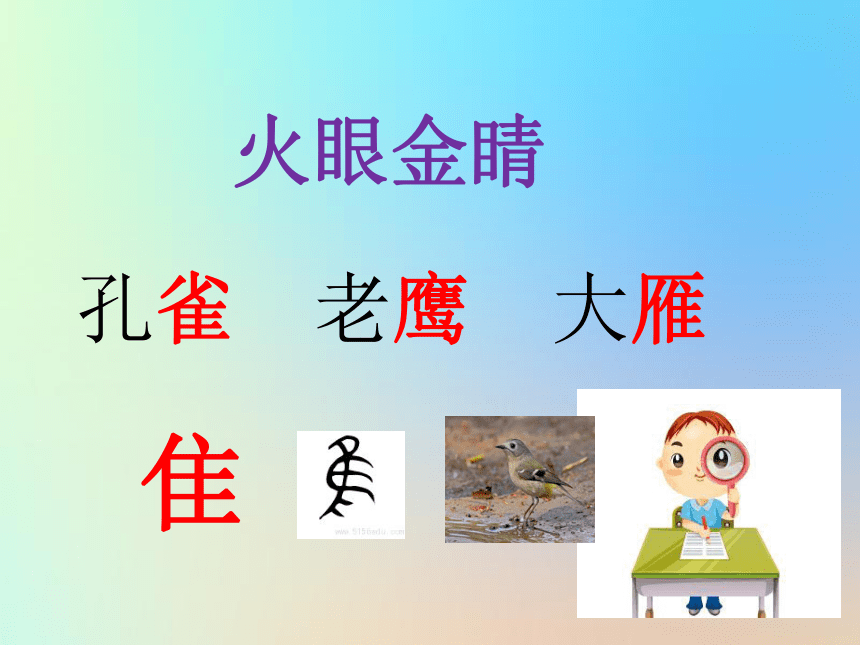 火眼金睛

孔雀　老鹰　大雁

隹

www.5156edu.com